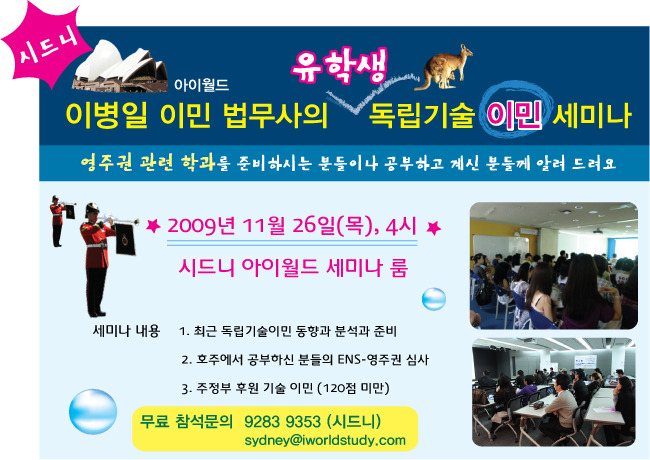 시드니

아이월드

유학생

이병일 이민 법무사의 독립기술 이민 세미나

영주권 관련 학과를 준비하시는 분들이나 공부하고 계신 분들께 알려 드려요

2009년 11월 26일(목), 4시

시드니 아이월드 세미나 룸

세미나 내용 1. 최근 독립기술이민 동향과 분석과 준비

2. 호주에서 공부하신 분들의 ENS-영주권 심사

3. 주정부 후원 기술 이민 (120점 미만)

무료 참석문의 9283 9353 (시드니)
sydney@iworldstudy.com